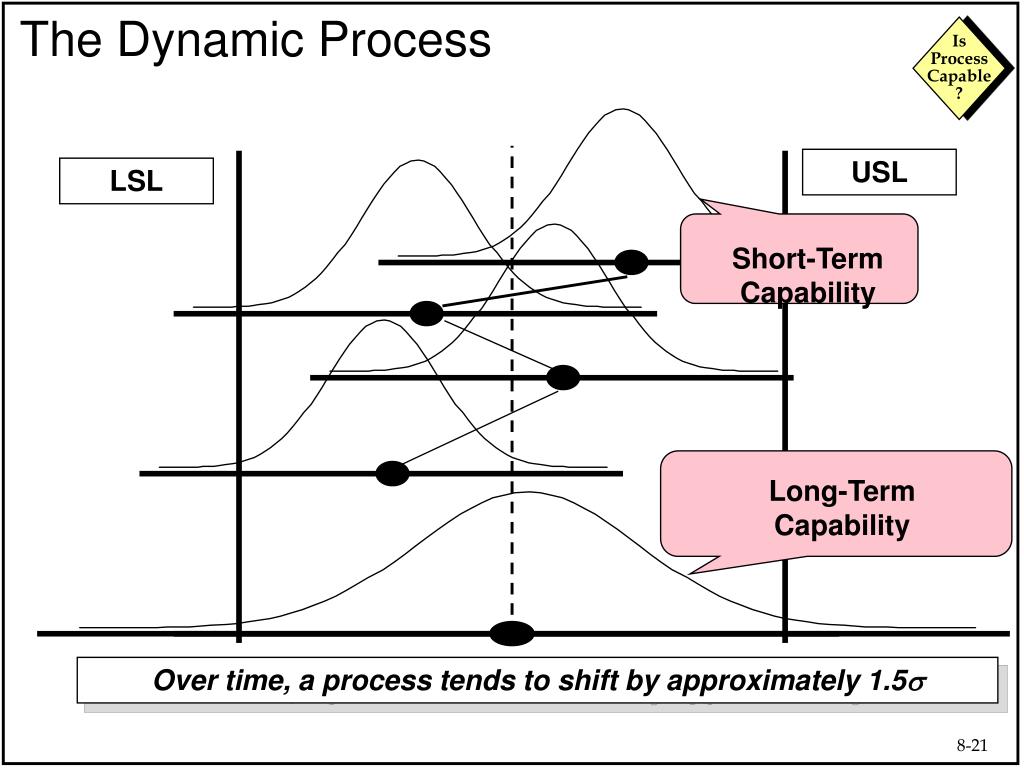 The Dynamic Process

Is Process Capable ?

LSL

USL

Short-Term Capability

Long-Term Capability

Over time, a process tends to shift by approximately 1.5$\sigma$

8-21